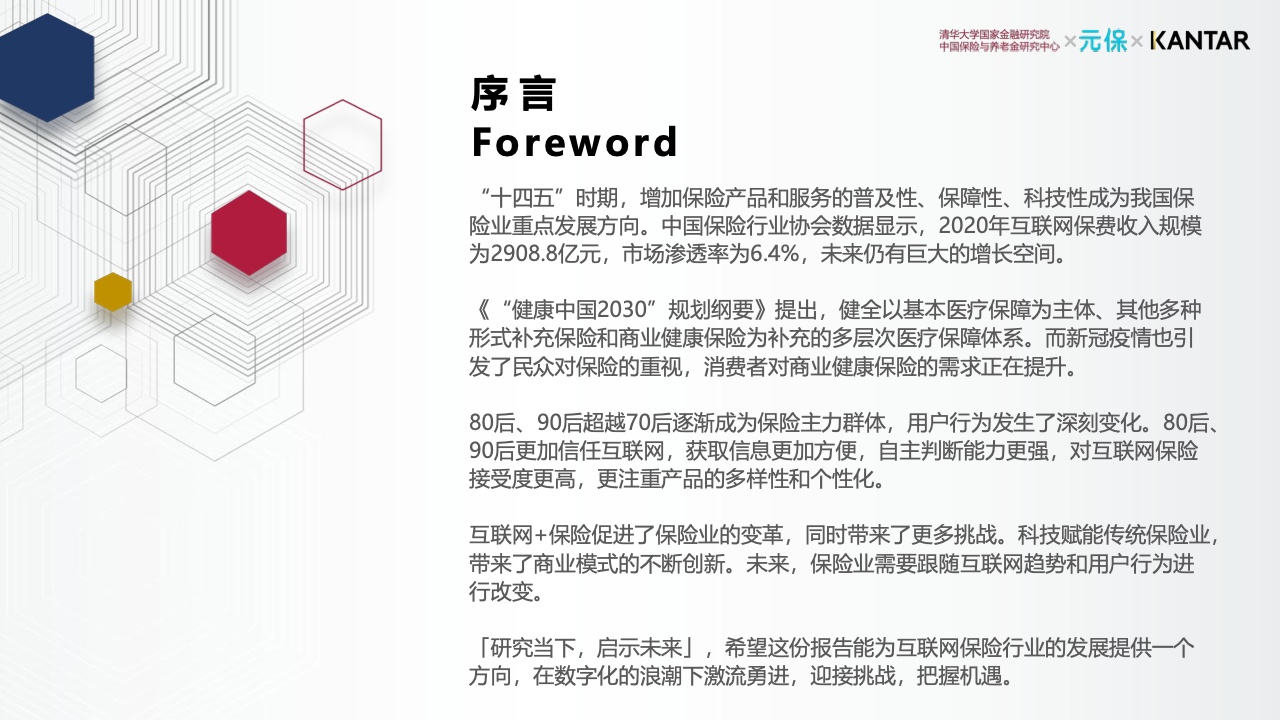 清华大学国家金融研究院
中国保险与养老金研究中心 × 元保 × KANTAR

序言
Foreword

“十四五”时期，增加保险产品和服务的普及性、保障性、科技性成为我国保险业重点发展方向。中国保险行业协会数据显示，2020年互联网保费收入规模为2908.8亿元，市场渗透率为6.4%，未来仍有巨大的增长空间。

《“健康中国2030”规划纲要》提出，健全以基本医疗保障为主体、其他多种形式补充保险和商业健康保险为补充的多层次医疗保障体系。而新冠疫情也引发了民众对保险的重视，消费者对商业健康保险的需求正在提升。

80后、90后超越70后逐渐成为保险主力群体，用户行为发生了深刻变化。80后、90后更加信任互联网，获取信息更加方便，自主判断能力更强，对互联网保险接受度更高，更注重产品的多样性和个性化。

互联网+保险促进了保险业的变革，同时带来了更多挑战。科技赋能传统保险业，带来了商业模式的不断创新。未来，保险业需要跟随互联网趋势和用户行为进行改变。

「研究当下，启示未来」，希望这份报告能为互联网保险行业的发展提供一个方向，在数字化的浪潮下激流勇进，迎接挑战，把握机遇。